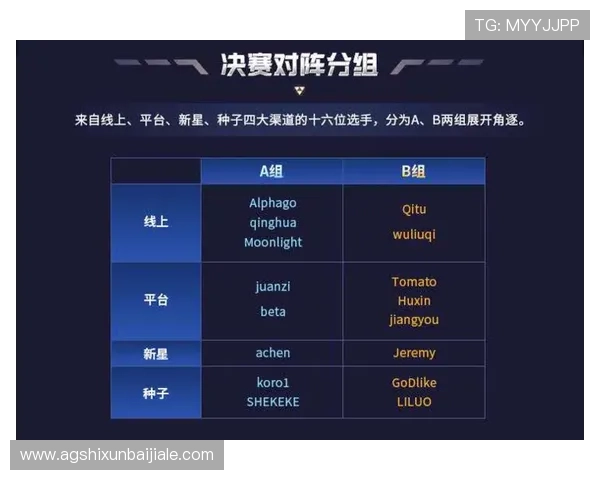 TG: MYYJJPP

决赛对阵分组

来自线上、平台、新星、种子四大渠道的十六位选手，分为A、B两组展开角逐。

| | A组 | B组 |
|---|---|---|
| 线上 | Alphago qinghua Moonlight | Qitu wuliuqi |
| 平台 | juanzi beta | Tomato Huxin jiangyou |
| 新星 | achen | Jeremy |
| 种子 | koro1 SHEKEKE | GoDlike LILUO |

www.agshixunbaijiale.com